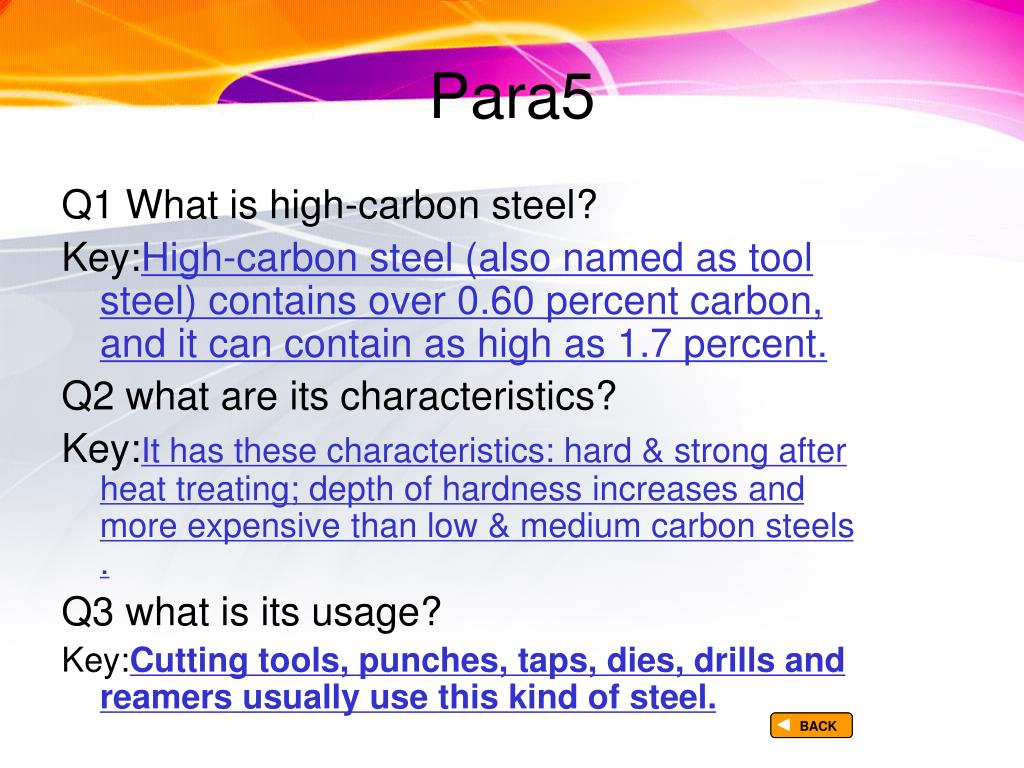 Para5

Q1 What is high-carbon steel?

Key:High-carbon steel (also named as tool steel) contains over 0.60 percent carbon, and it can contain as high as 1.7 percent.

Q2 what are its characteristics?

Key:It has these characteristics: hard & strong after heat treating; depth of hardness increases and more expensive than low & medium carbon steels .

Q3 what is its usage?

Key:Cutting tools, punches, taps, dies, drills and reamers usually use this kind of steel.

BACK